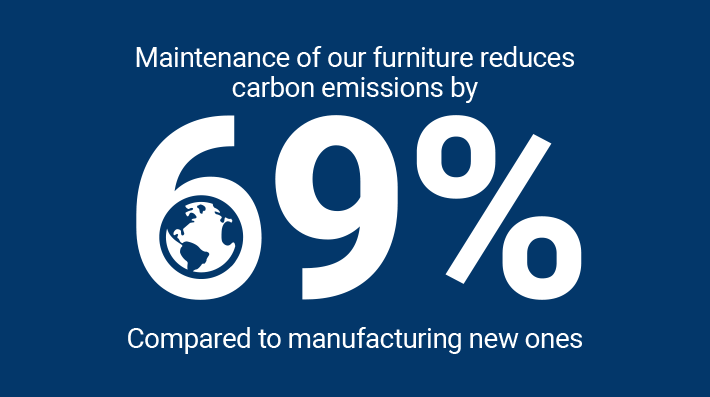 Maintenance of our furniture reduces carbon emissions by

69%

Compared to manufacturing new ones